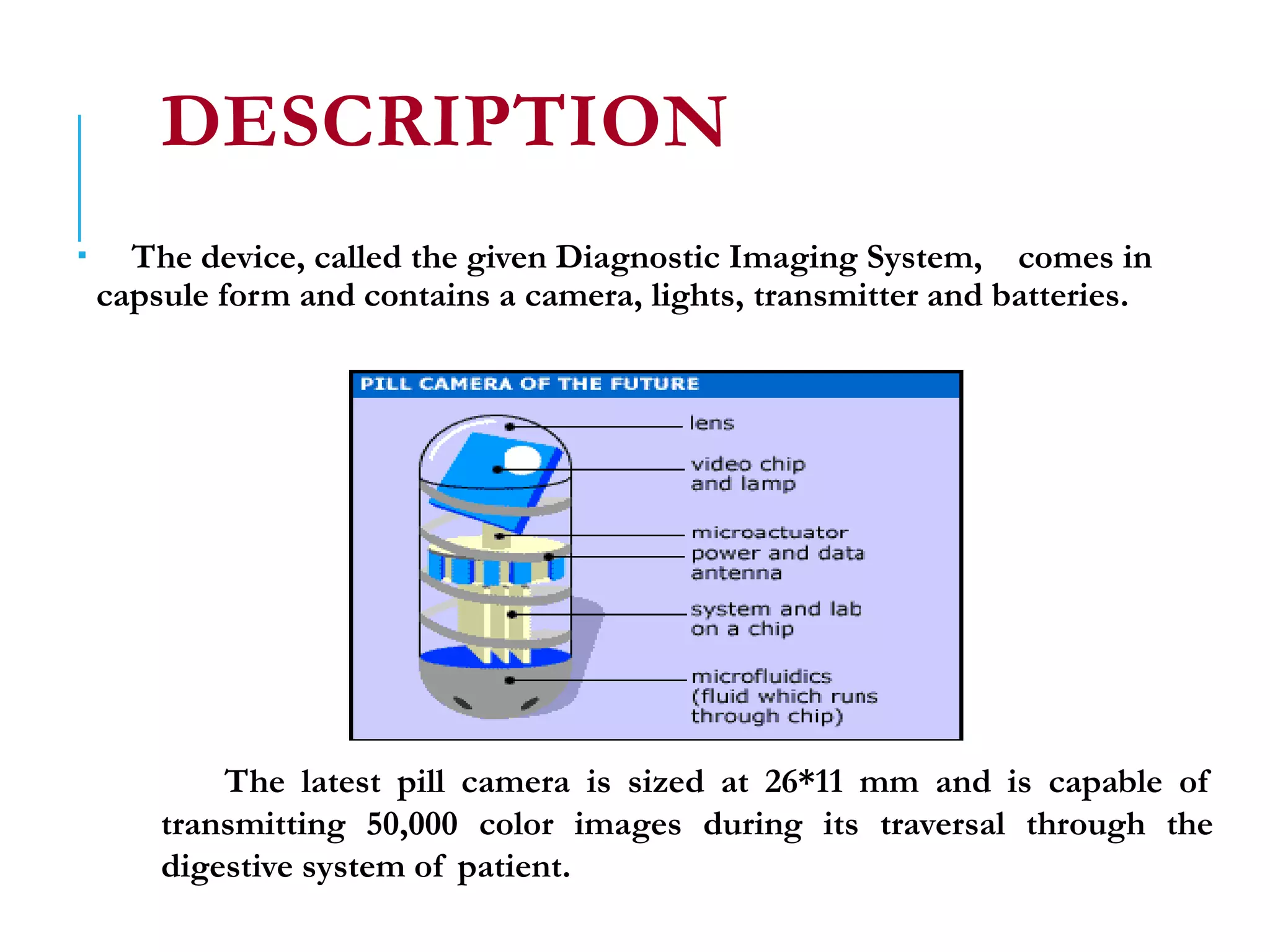 DESCRIPTION

The device, called the given Diagnostic Imaging System, comes in capsule form and contains a camera, lights, transmitter and batteries.

PILL CAMERA OF THE FUTURE

lens

video chip and lamp

microactuator power and data antenna

system and lab on a chip

microfluidics (fluid which runs through chip)

The latest pill camera is sized at 26*11 mm and is capable of transmitting 50,000 color images during its traversal through the digestive system of patient.